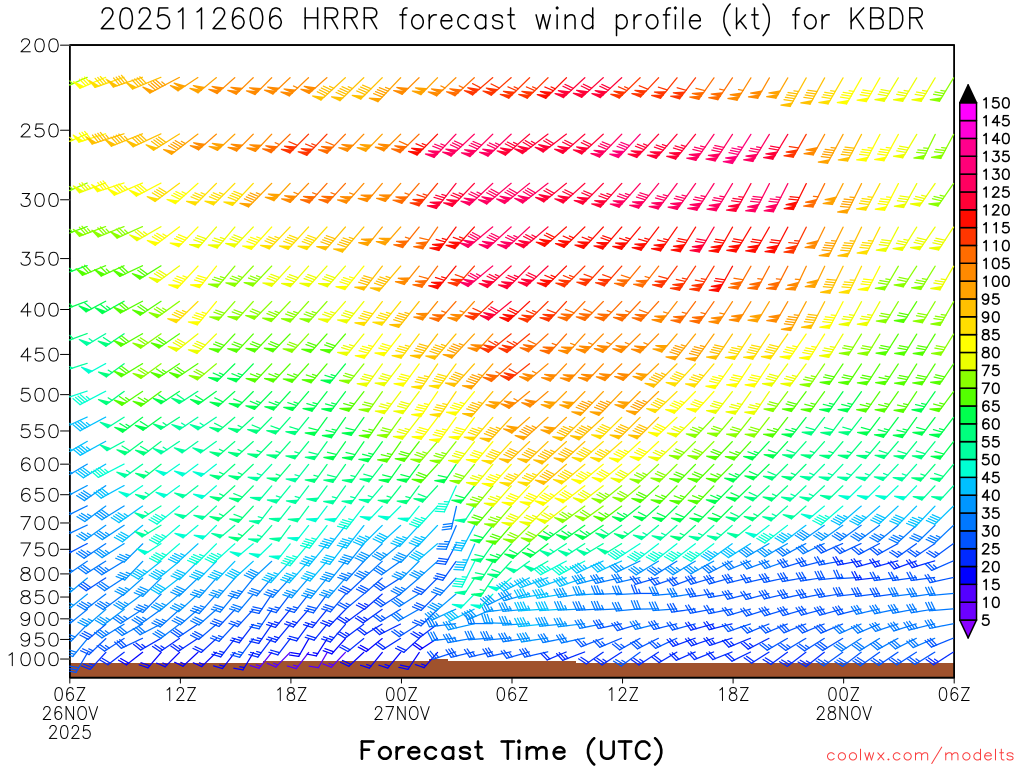 2025112606 HRRR forecast wind profile (kt) for KBDR

200
250
300
350
400
450
500
550
600
650
700
750
800
850
900
950
1000

150
145
140
135
130
125
120
115
110
105
100
95
90
85
80
75
70
65
60
55
50
45
40
35
30
25
20
15
10
5

06Z
26NOV
2025
12Z
18Z
00Z
27NOV
06Z
12Z
18Z
00Z
28NOV
06Z

Forecast Time (UTC)

coolwx.com/modelts